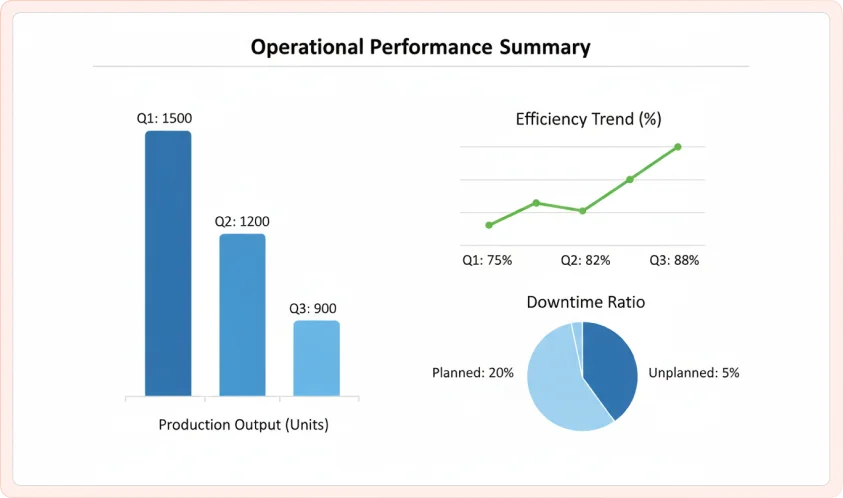 Operational Performance Summary

Q1: 1500

Q2: 1200

Q3: 900

Production Output (Units)

Efficiency Trend (%)

Q1: 75%

Q2: 82%

Q3: 88%

Downtime Ratio

Planned: 20%

Unplanned: 5%